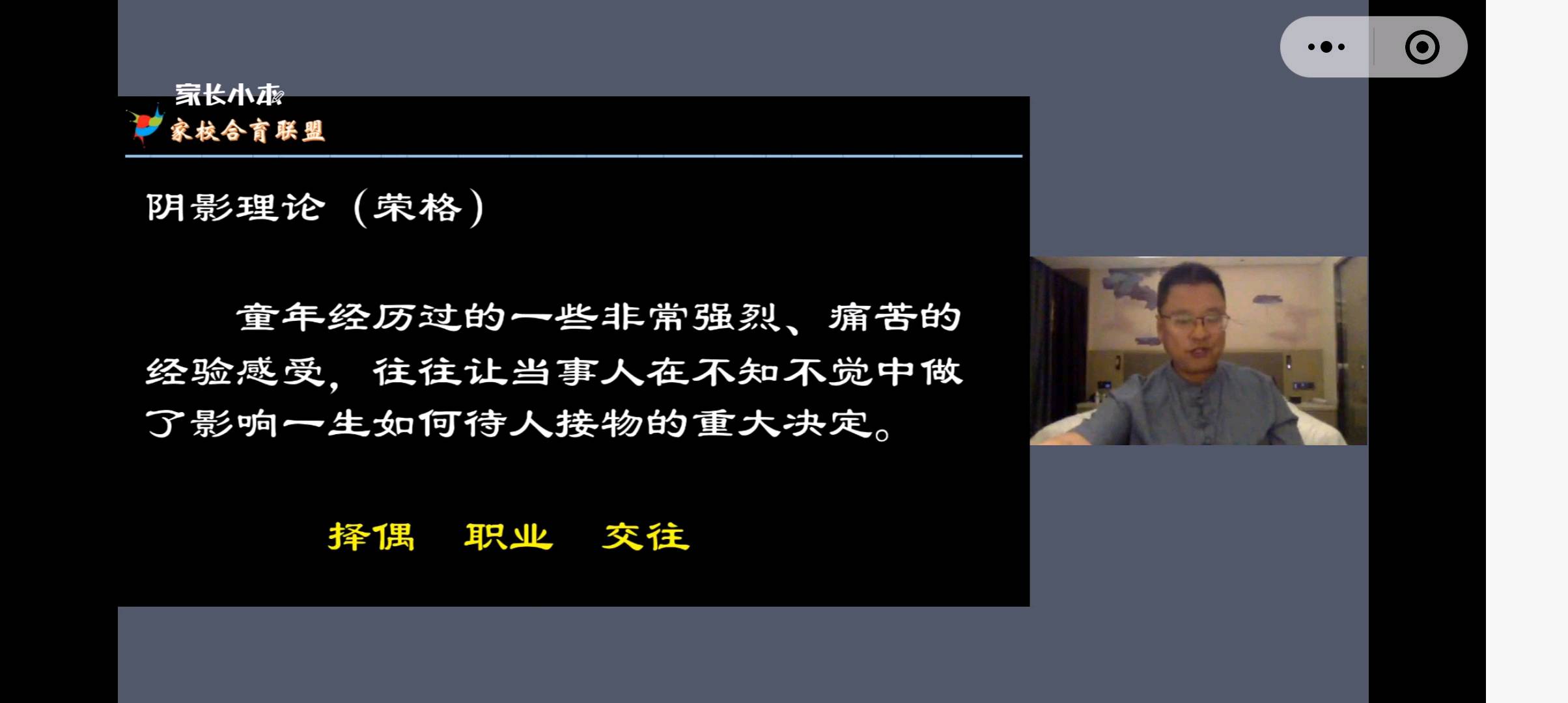 家长小本

家校合育联盟

阴影理论（荣格）

童年经历过的一些非常强烈、痛苦的经验感受，往往让当事人在不知不觉中做了影响一生如何待人接物的重大决定。

择偶 职业 交往